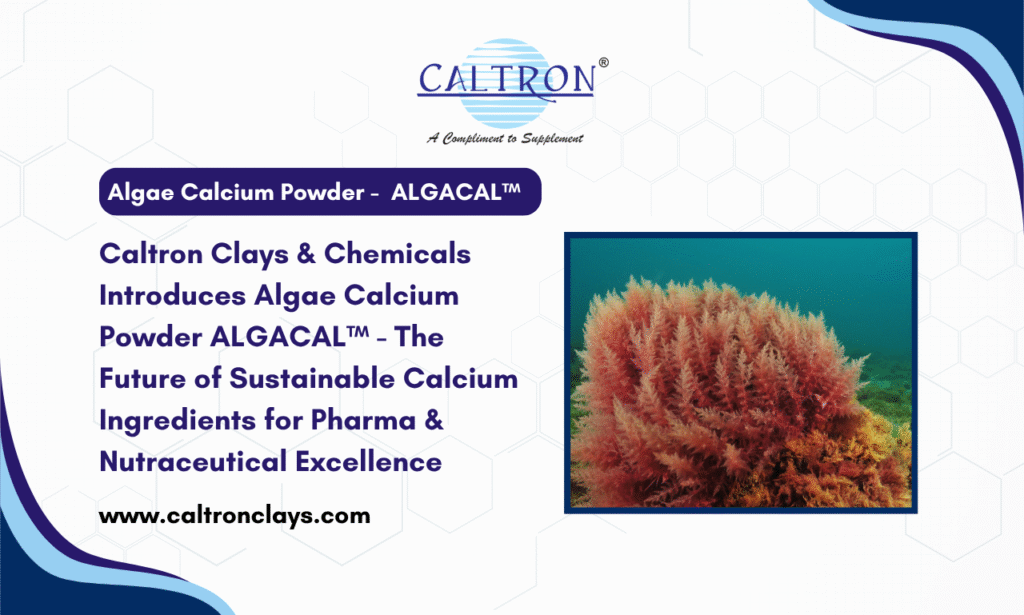 CALTRON®
A Compliment to Supplement

Algae Calcium Powder - ALGACAL™

Caltron Clays & Chemicals Introduces Algae Calcium Powder ALGACAL™ - The Future of Sustainable Calcium Ingredients for Pharma & Nutraceutical Excellence

www.caltronclays.com